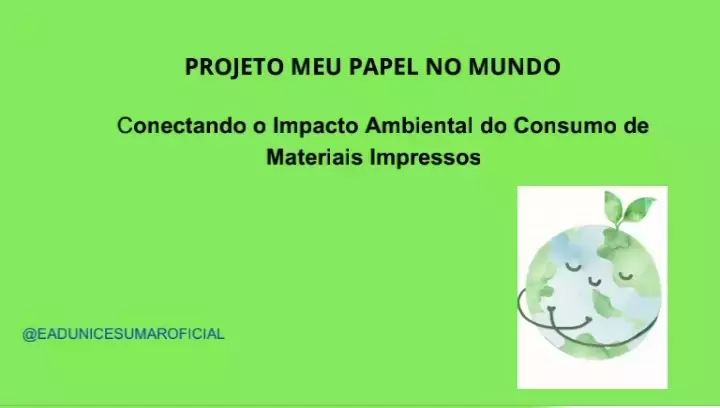 PROJETO MEU PAPEL NO MUNDO

Conectando o Impacto Ambiental do Consumo de Materiais Impressos

@EADUNICESUMAROFICIAL